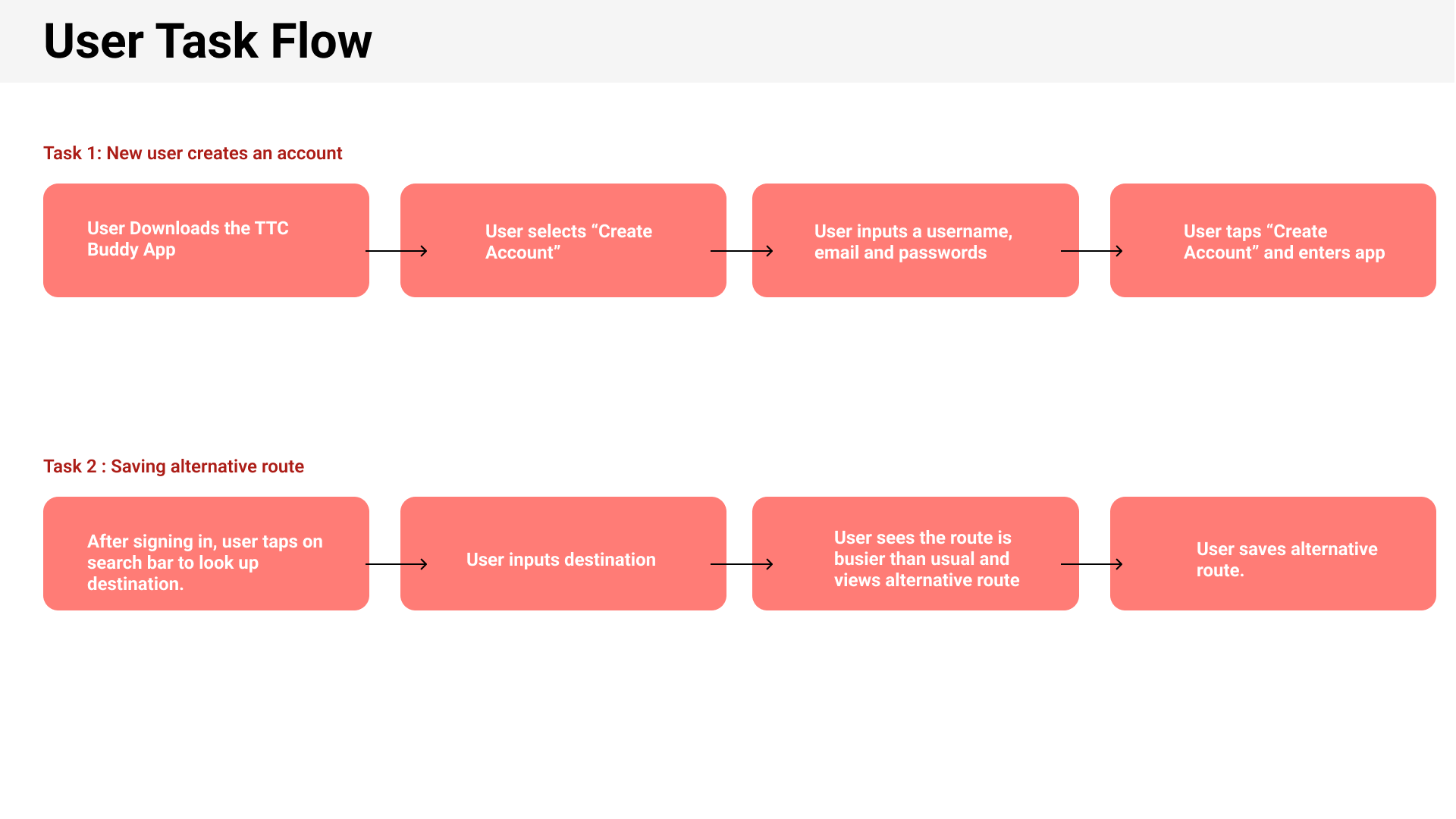 User Task Flow

Task 1: New user creates an account

User Downloads the TTC Buddy App

User selects “Create Account”

User inputs a username, email and passwords

User taps “Create Account” and enters app

Task 2 : Saving alternative route

After signing in, user taps on search bar to look up destination.

User inputs destination

User sees the route is busier than usual and views alternative route

User saves alternative route.